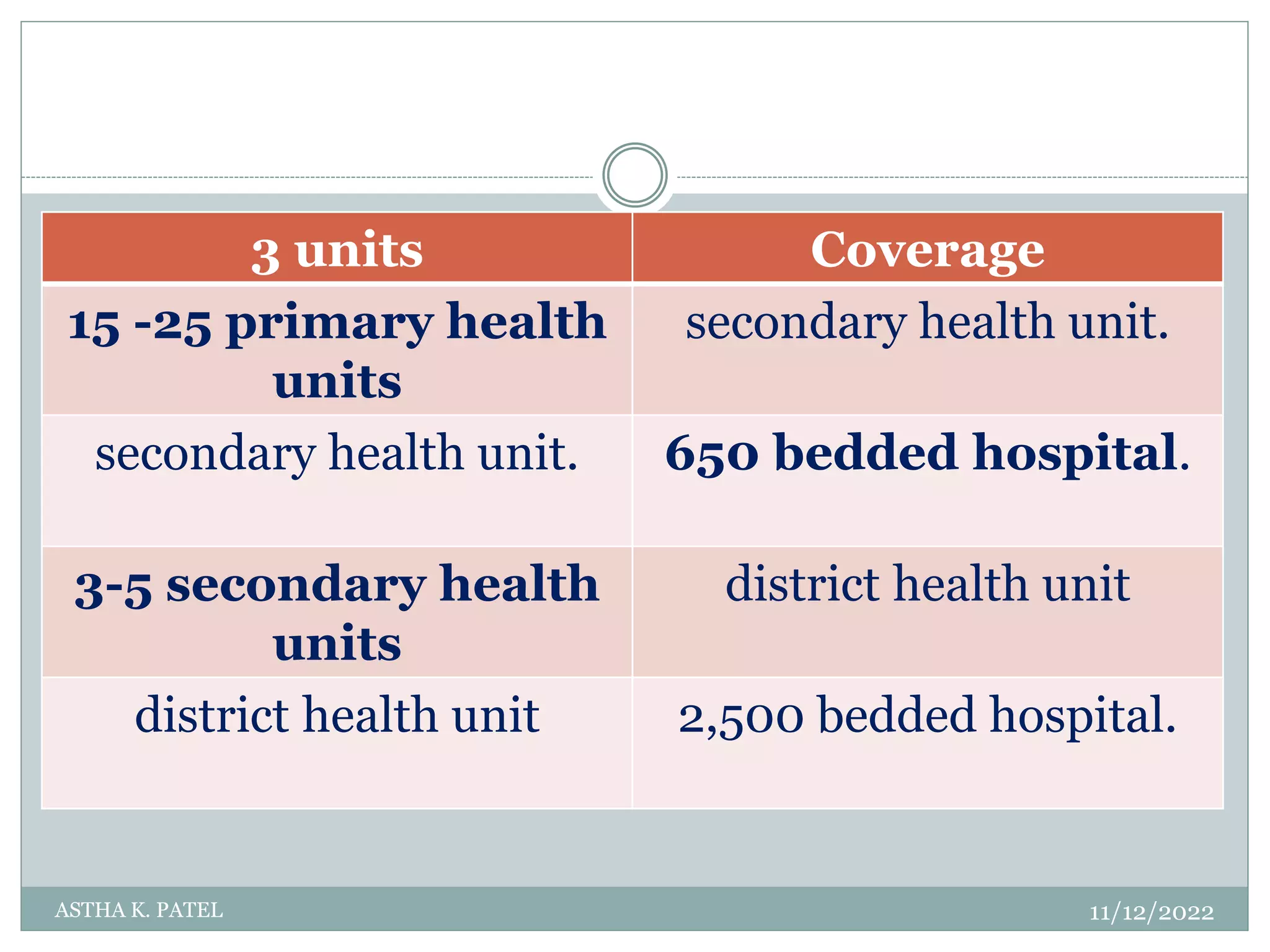 | 3 units | Coverage |
|---|---|
| 15 -25 primary health units | secondary health unit. |
| secondary health unit. | 650 bedded hospital. |
| 3-5 secondary health units | district health unit |
| district health unit | 2,500 bedded hospital. |

ASTHA K. PATEL

11/12/2022